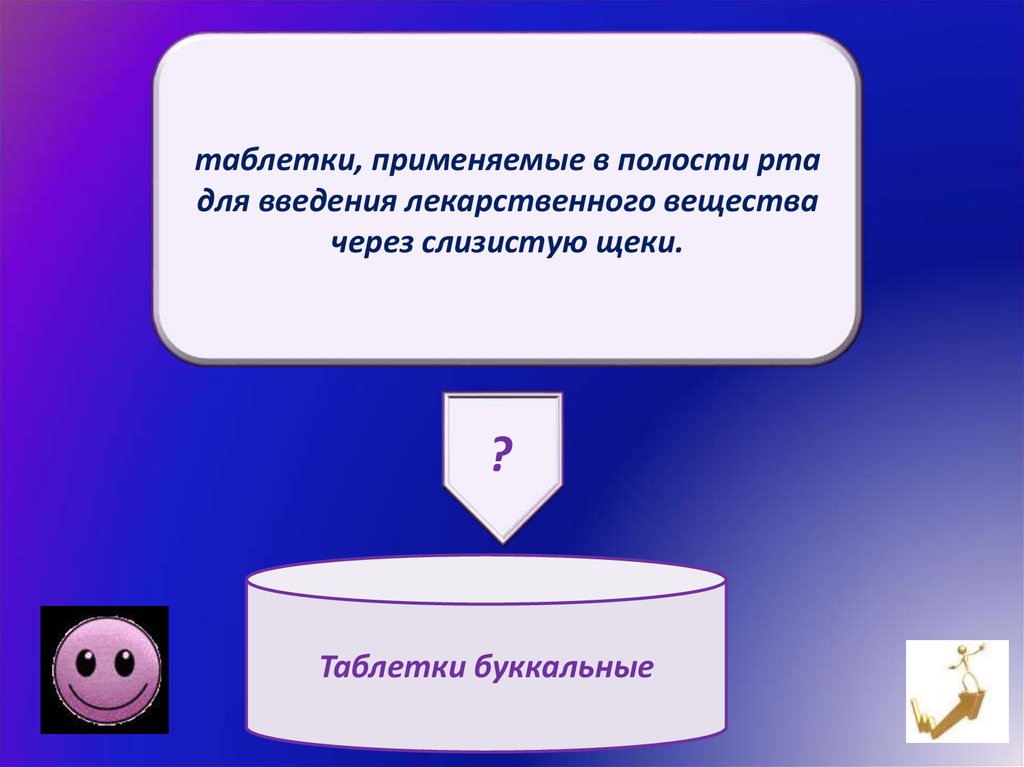 таблетки, применяемые в полости рта для введения лекарственного вещества через слизистую щеки.

?

Таблетки буккальные